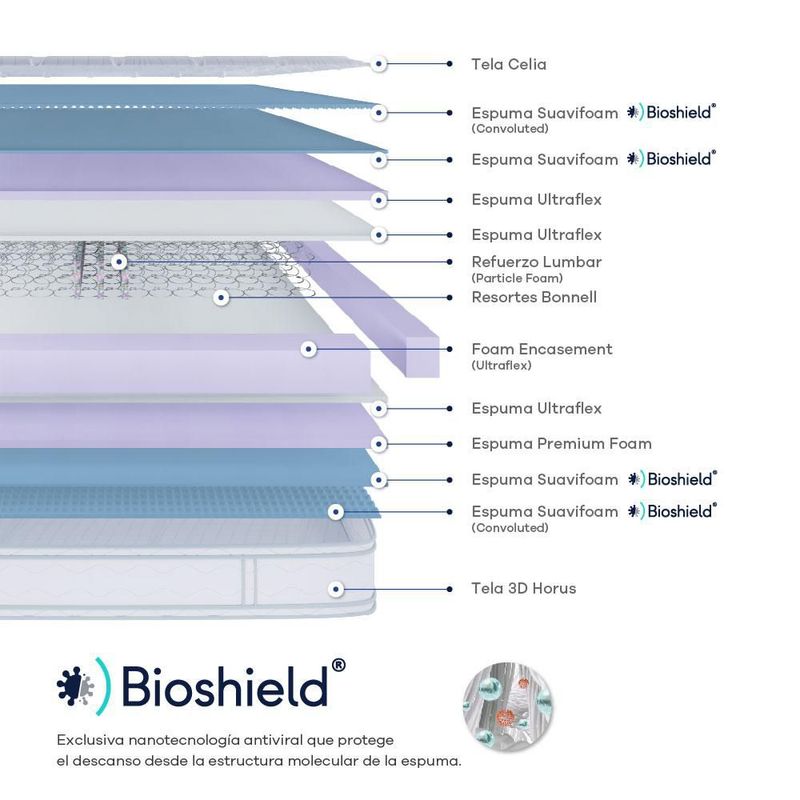 Tela Celia

Espuma Suavifoam Bioshield®
(Convoluted)

Espuma Suavifoam Bioshield®

Espuma Ultraflex

Espuma Ultraflex

Refuerzo Lumbar
(Particle Foam)

Resortes Bonnell

Foam Encasement
(Ultraflex)

Espuma Ultraflex

Espuma Premium Foam

Espuma Suavifoam Bioshield®

Espuma Suavifoam Bioshield®
(Convoluted)

Tela 3D Horus

Bioshield®

Exclusiva nanotecnología antiviral que protege el descanso desde la estructura molecular de la espuma.